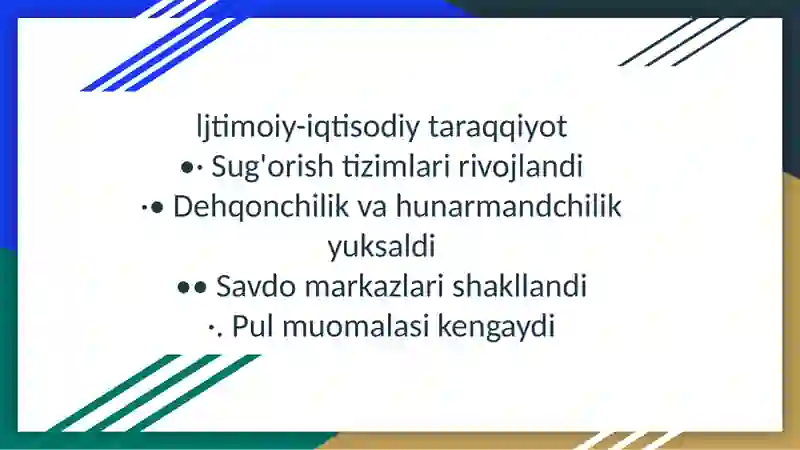 Ijtimoiy-iqtisodiy taraqqiyot
•· Sug'orish tizimlari rivojlandi
·• Dehqonchilik va hunarmandchilik yuksaldi
•• Savdo markazlari shakllandi
·. Pul muomalasi kengaydi